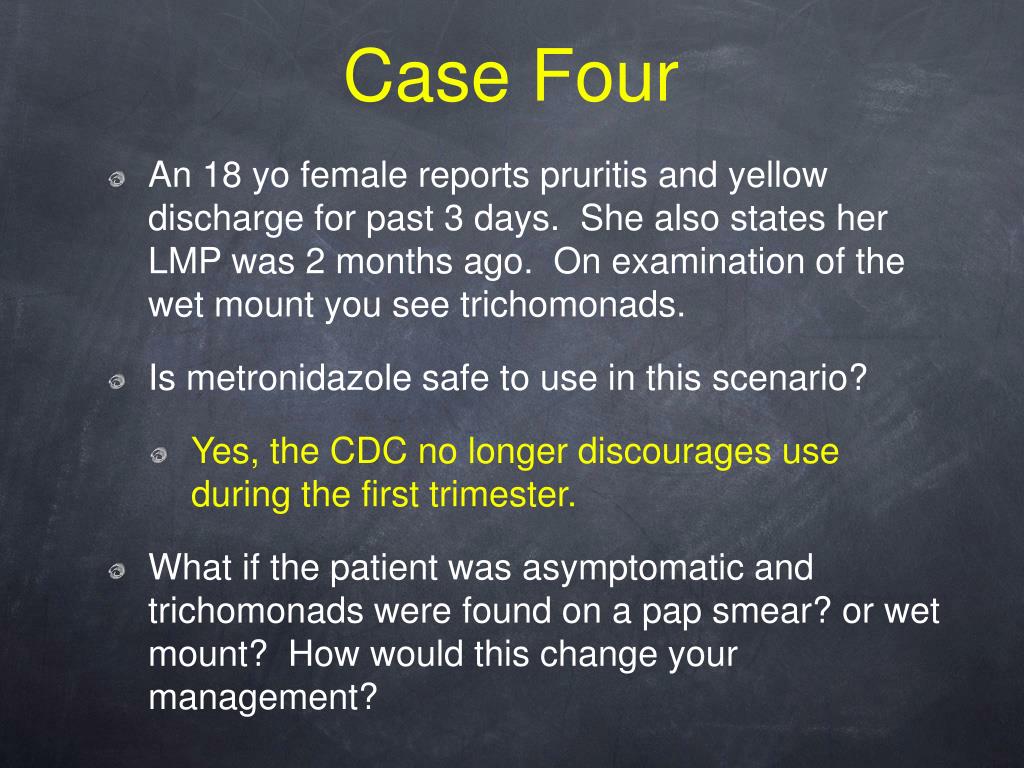 Case Four

An 18 yo female reports pruritis and yellow discharge for past 3 days. She also states her LMP was 2 months ago. On examination of the wet mount you see trichomonads.

Is metronidazole safe to use in this scenario?

Yes, the CDC no longer discourages use during the first trimester.

What if the patient was asymptomatic and trichomonads were found on a pap smear? or wet mount? How would this change your management?